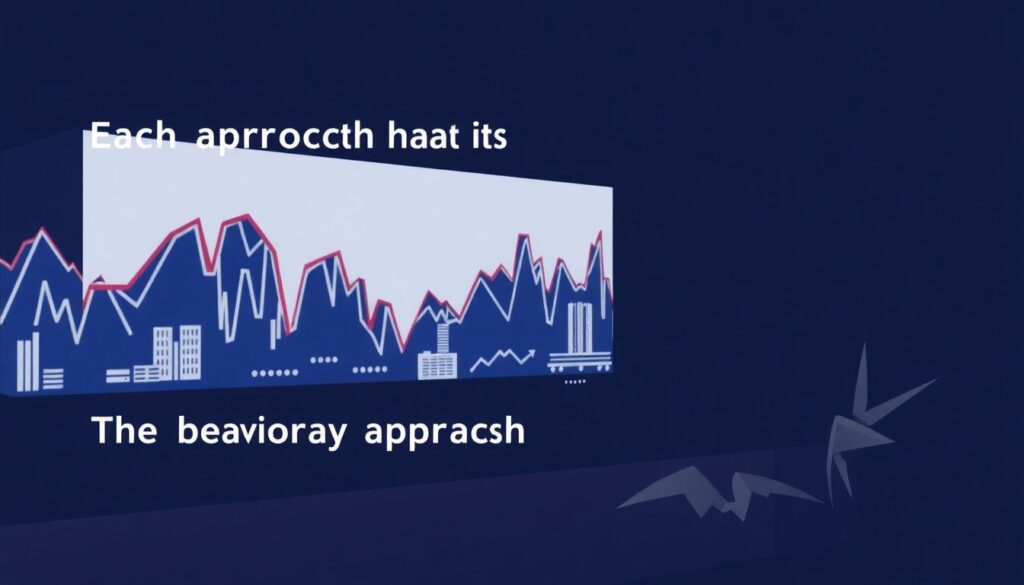 Each aprroccth haat its

The beavioray appracsh